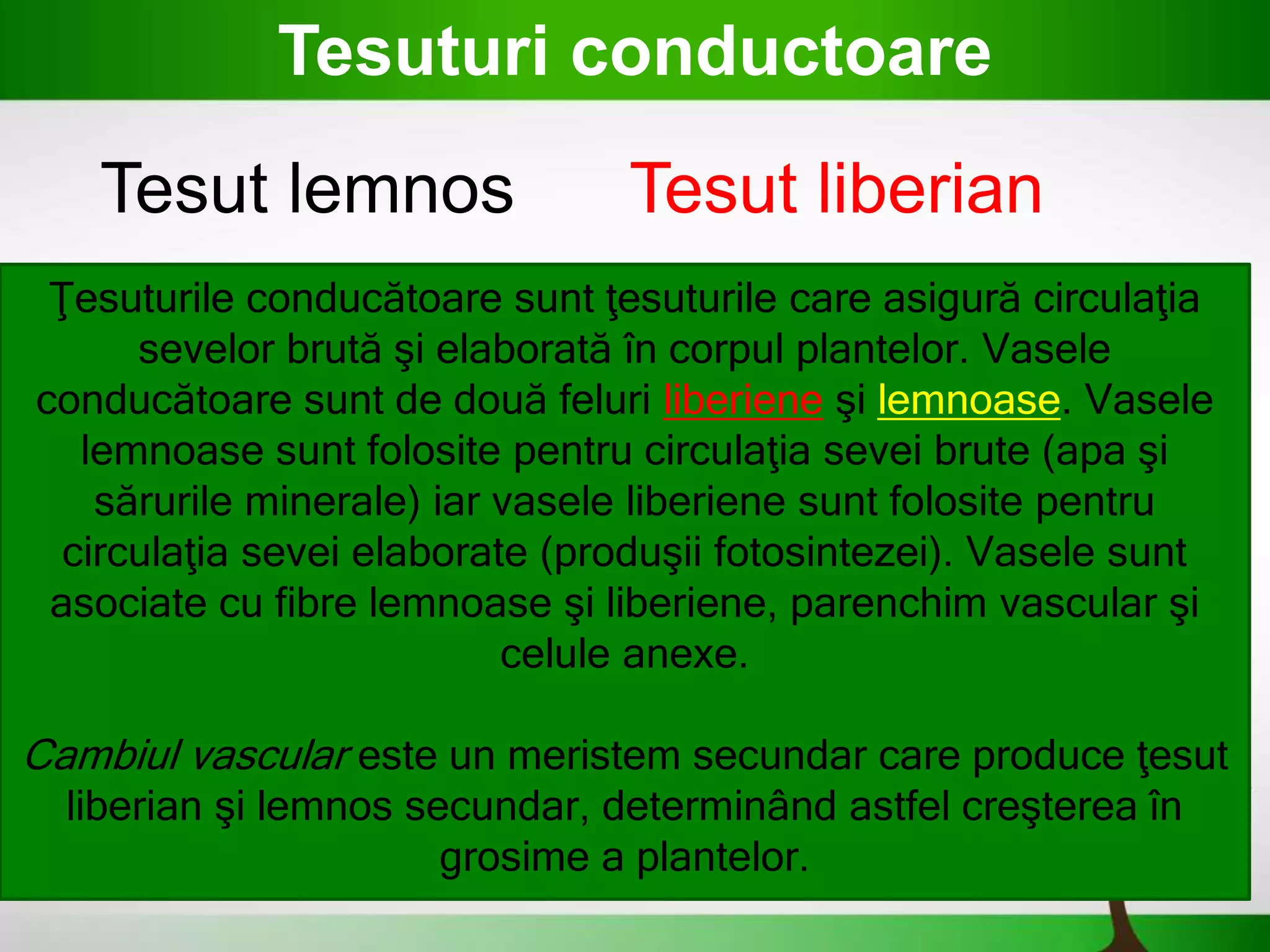 Tesuturi conductoare

Tesut lemnos Tesut liberian

Ţesuturile conducătoare sunt ţesuturile care asigură circulaţia sevelor brută şi elaborată în corpul plantelor. Vasele conducătoare sunt de două feluri liberiene şi lemnoase. Vasele lemnoase sunt folosite pentru circulaţia sevei brute (apa şi sărurile minerale) iar vasele liberiene sunt folosite pentru circulaţia sevei elaborate (produşii fotosintezei). Vasele sunt asociate cu fibre lemnoase şi liberiene, parenchim vascular şi celule anexe.

Cambiul vascular este un meristem secundar care produce ţesut liberian şi lemnos secundar, determinând astfel creşterea în grosime a plantelor.